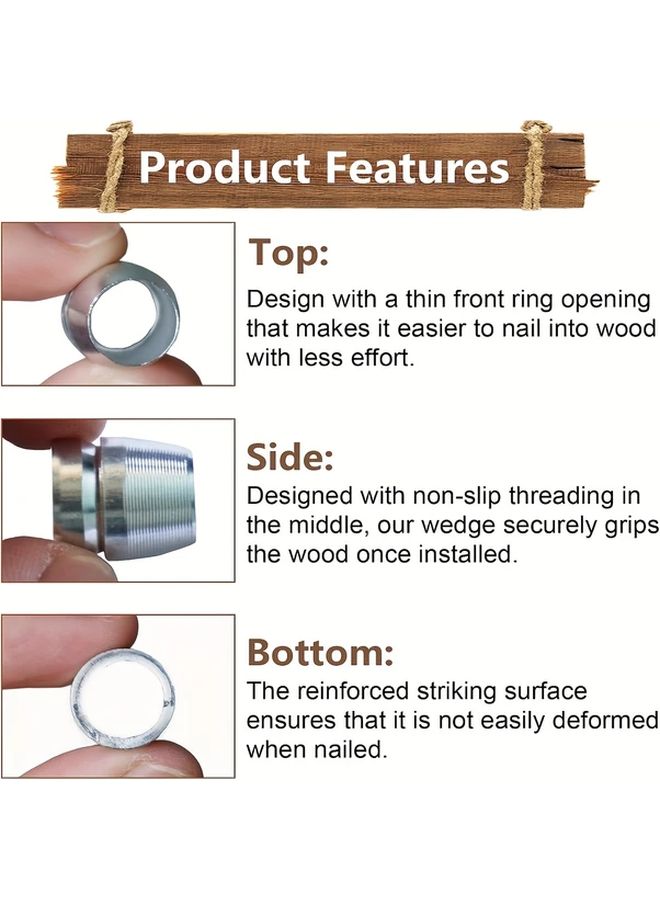 Product Features

Top:
Design with a thin front ring opening that makes it easier to nail into wood with less effort.

Side:
Designed with non-slip threading in the middle, our wedge securely grips the wood once installed.

Bottom:
The reinforced striking surface ensures that it is not easily deformed when nailed.